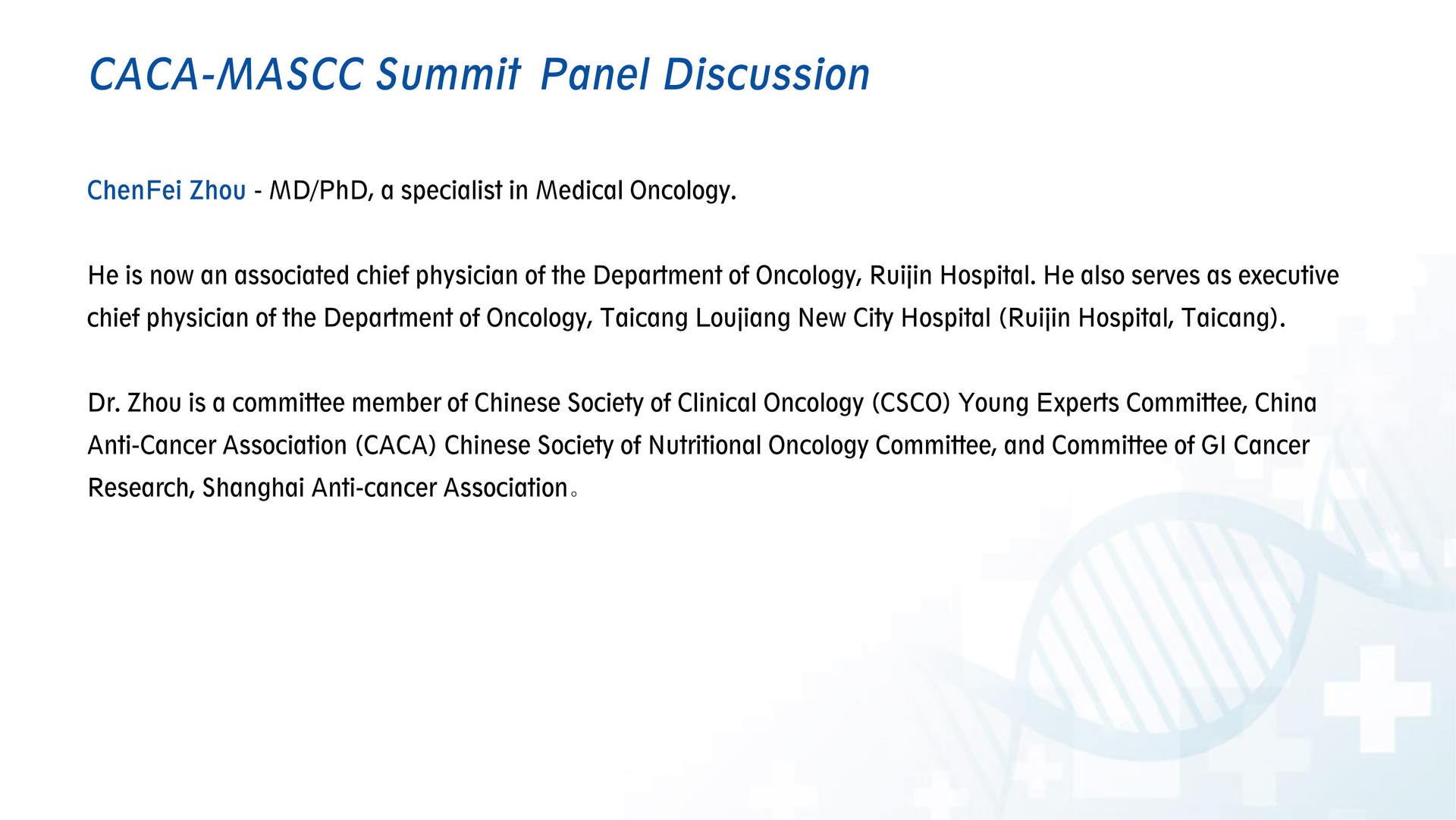 CACA-MASCC Summit  Panel Discussion

ChenFei Zhou - MD/PhD, a specialist in Medical Oncology.

He is now an associated chief physician of the Department of Oncology, Ruijin Hospital. He also serves as executive chief physician of the Department of Oncology, Taicang Loujiang New City Hospital (Ruijin Hospital, Taicang).

Dr. Zhou is a committee member of Chinese Society of Clinical Oncology (CSCO) Young Experts Committee, China Anti-Cancer Association (CACA) Chinese Society of Nutritional Oncology Committee, and Committee of GI Cancer Research, Shanghai Anti-cancer Association。